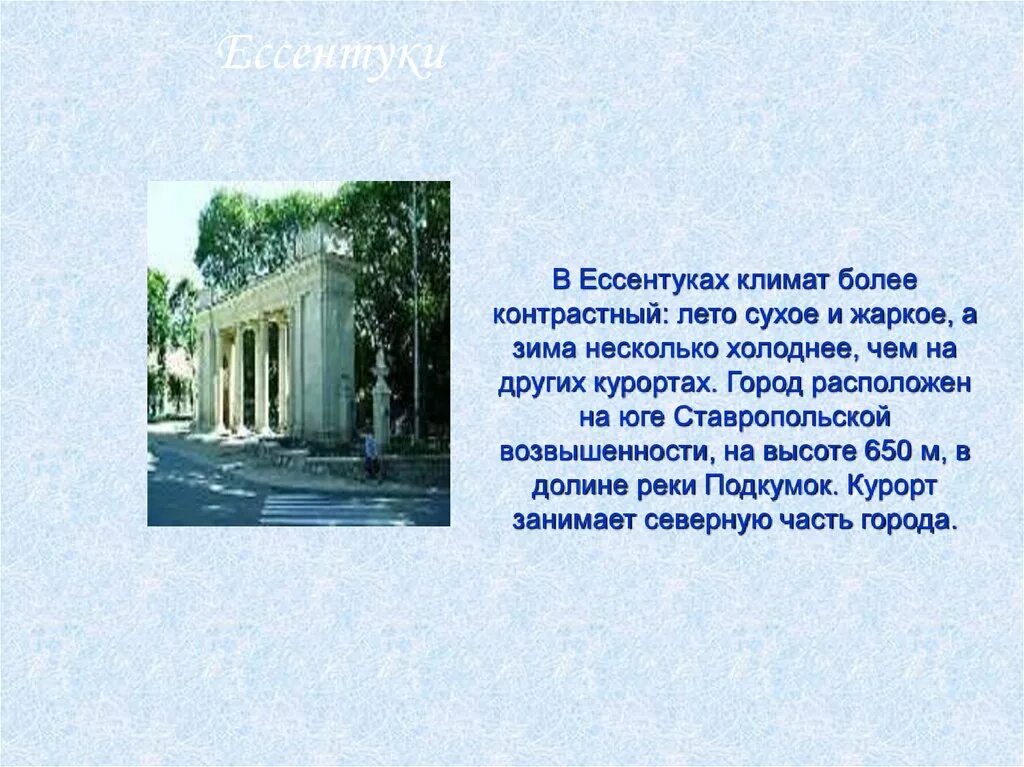 Ессентуки

В Ессентуках климат более контрастный: лето сухое и жаркое, а зима несколько холоднее, чем на других курортах. Город расположен на юге Ставропольской возвышенности, на высоте 650 м, в долине реки Подкумок. Курорт занимает северную часть города.